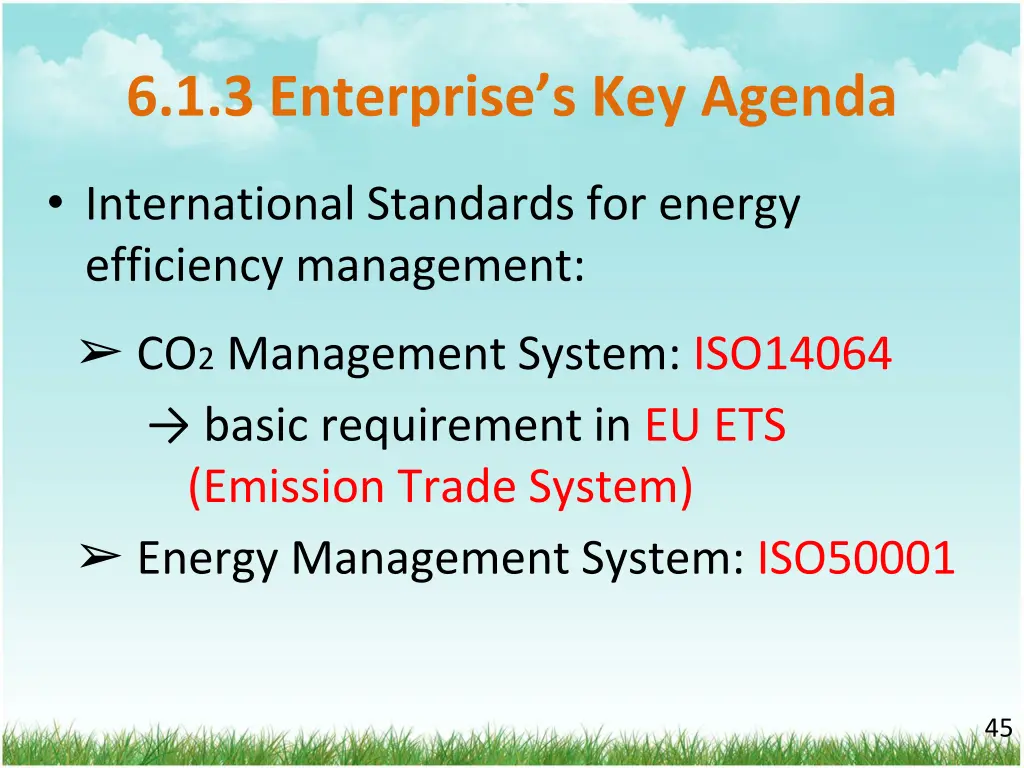 6.1.3 Enterprise’s Key Agenda

• International Standards for energy efficiency management:

➢ $CO_2$ Management System: ISO14064
→ basic requirement in EU ETS (Emission Trade System)

➢ Energy Management System: ISO50001

45